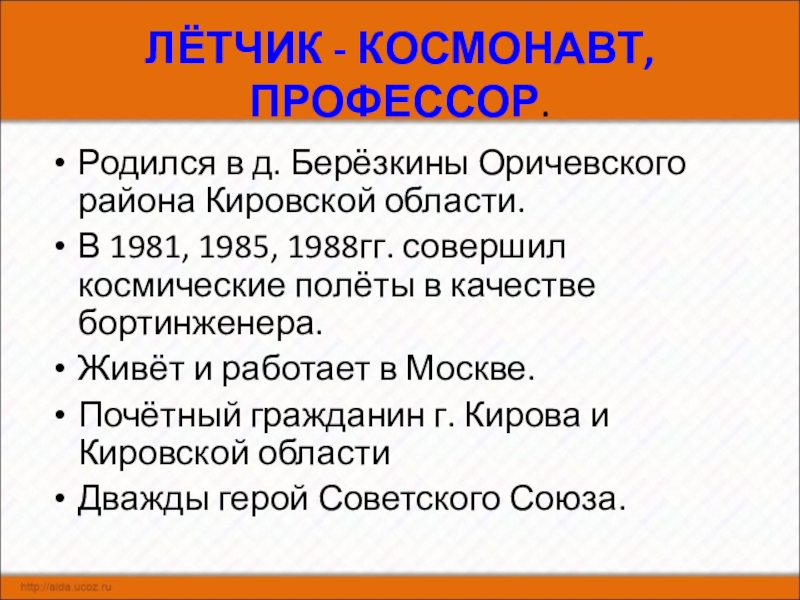 ЛЁТЧИК - КОСМОНАВТ, ПРОФЕССОР.

• Родился в д. Берёзкины Оричевского района Кировской области.
• В 1981, 1985, 1988гг. совершил космические полёты в качестве бортинженера.
• Живёт и работает в Москве.
• Почётный гражданин г. Кирова и Кировской области
• Дважды герой Советского Союза.

http://aida.ucoz.ru